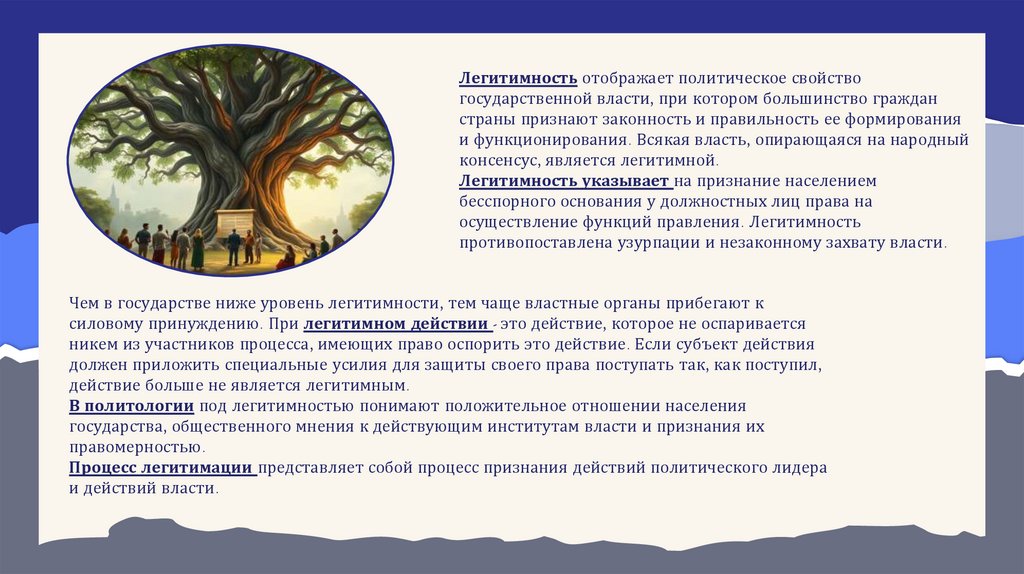 Легитимность отображает политическое свойство государственной власти, при котором большинство граждан страны признают законность и правильность ее формирования и функционирования. Всякая власть, опирающаяся на народный консенсус, является легитимной.
Легитимность указывает на признание населением бесспорного основания у должностных лиц права на осуществление функций правления. Легитимность противопоставлена узурпации и незаконному захвату власти.

Чем в государстве ниже уровень легитимности, тем чаще властные органы прибегают к силовому принуждению. При легитимном действии - это действие, которое не оспаривается никем из участников процесса, имеющих право оспорить это действие. Если субъект действия должен приложить специальные усилия для защиты своего права поступать так, как поступил, действие больше не является легитимным.
В политологии под легитимностью понимают положительное отношении населения государства, общественного мнения к действующим институтам власти и признания их правомерностью.
Процесс легитимации представляет собой процесс признания действий политического лидера и действий власти.